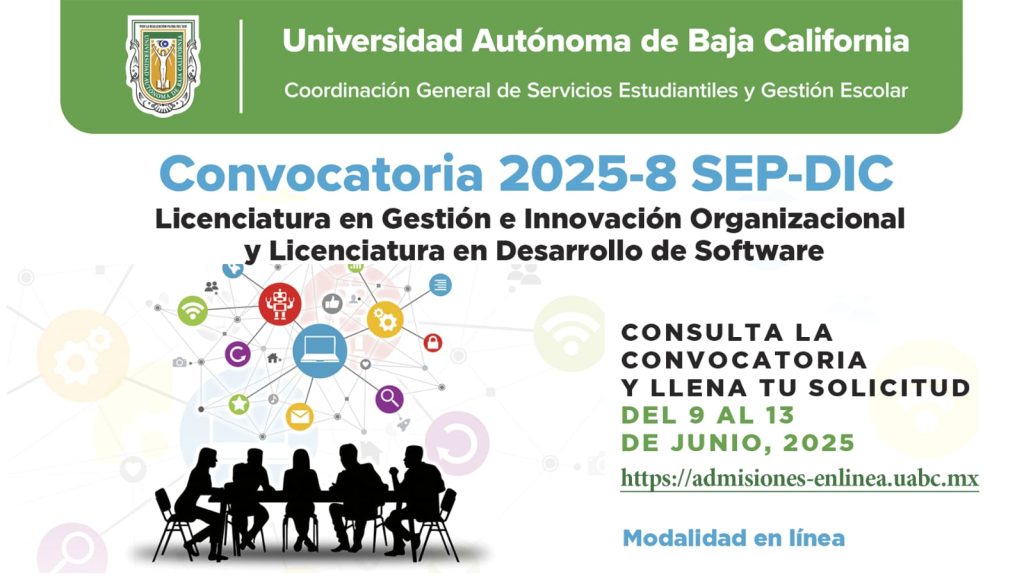 Universidad Autónoma de Baja California

Coordinación General de Servicios Estudiantiles y Gestión Escolar

Convocatoria 2025-8 SEP-DIC

Licenciatura en Gestión e Innovación Organizacional y Licenciatura en Desarrollo de Software

CONSULTA LA CONVOCATORIA Y LLENA TU SOLICITUD

DEL 9 AL 13 DE JUNIO, 2025

https://admisiones-enlinea.uabc.mx

Modalidad en línea